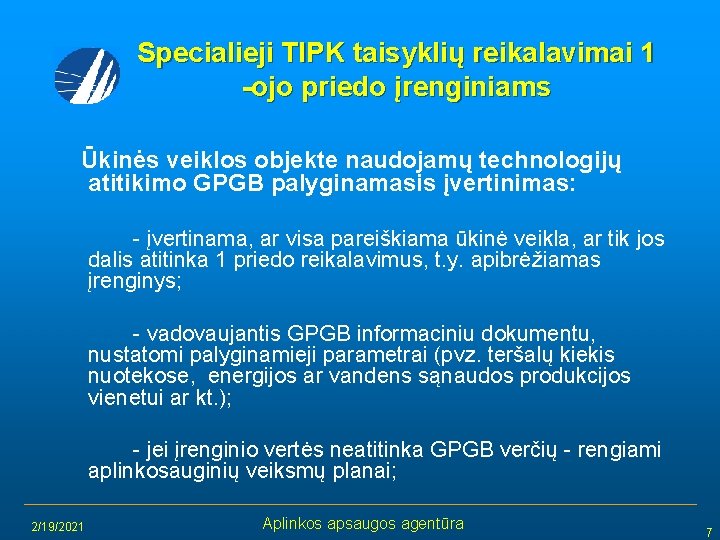 Specialieji TIPK taisyklių reikalavimai 1 -ojo priedo įrenginiams

Ūkinės veiklos objekte naudojamų technologijų atitikimo GPGB palyginamasis įvertinimas:

- įvertinama, ar visa pareiškiama ūkinė veikla, ar tik jos dalis atitinka 1 priedo reikalavimus, t.y. apibrėžiamas įrenginys;

- vadovaujantis GPGB informaciniu dokumentu, nustatomi palyginamieji parametrai (pvz. teršalų kiekis nuotekose, energijos ar vandens sąnaudos produkcijos vienetui ar kt.);

- jei įrenginio vertės neatitinka GPGB verčių - rengiami aplinkosauginių veiksmų planai;

2/19/2021

Aplinkos apsaugos agentūra

7